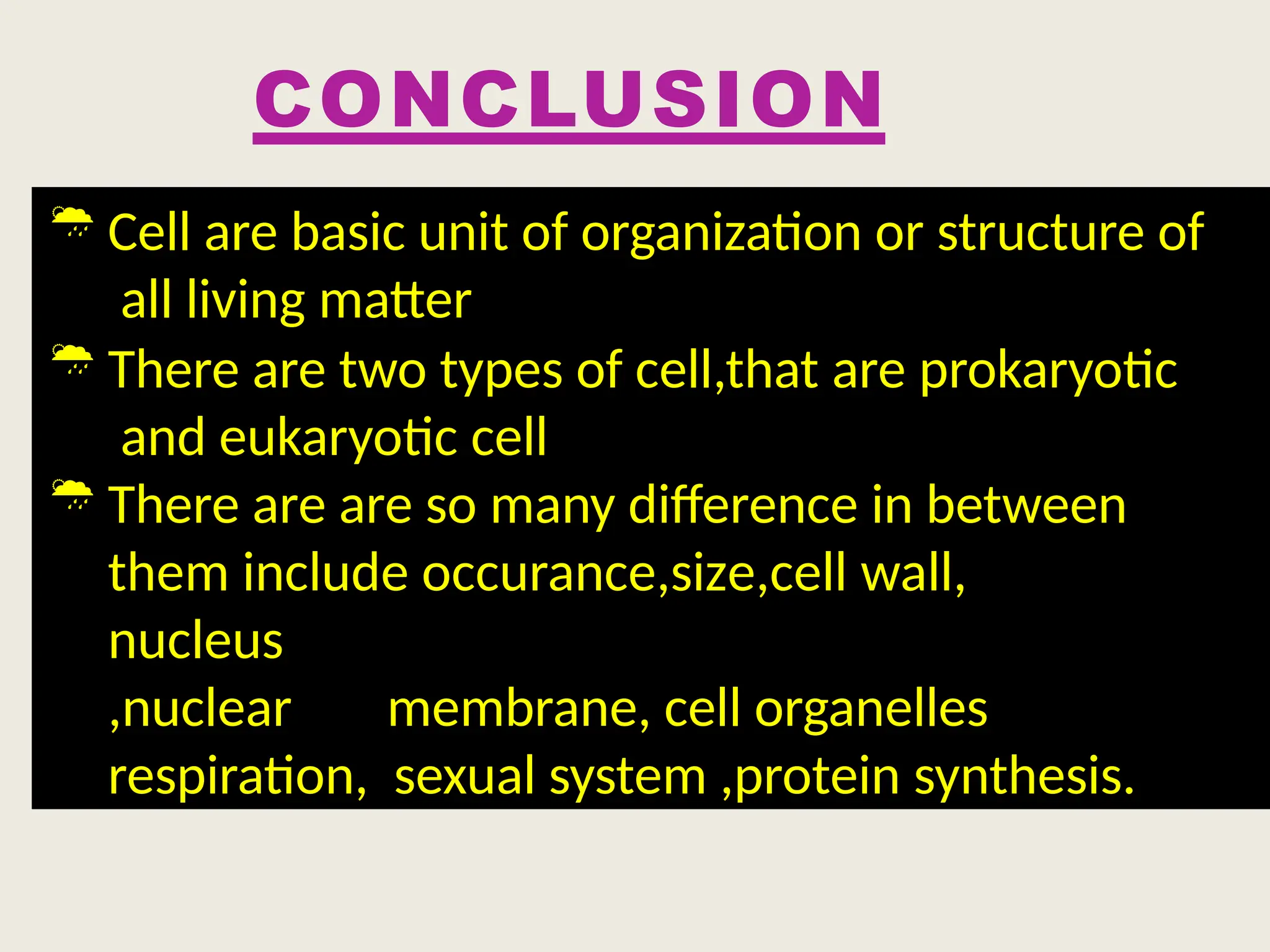 CONCLUSION

Cell are basic unit of organization or structure of all living matter

There are two types of cell,that are prokaryotic and eukaryotic cell

There are are so many difference in between them include occurance,size,cell wall, nucleus ,nuclear membrane, cell organelles respiration, sexual system ,protein synthesis.